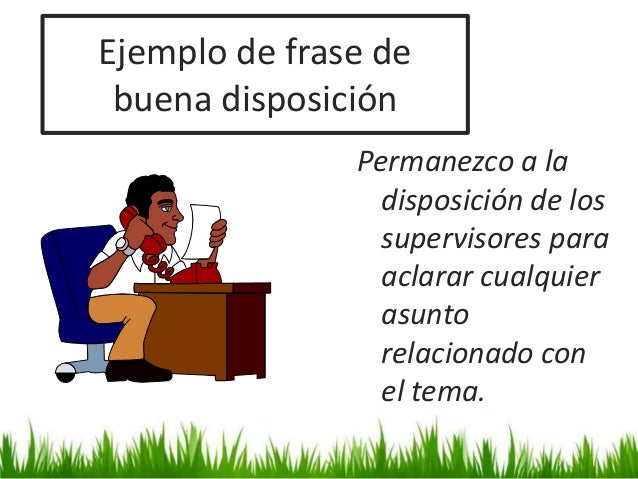 Ejemplo de frase de buena disposición

Permanezco a la disposición de los supervisores para aclarar cualquier asunto relacionado con el tema.